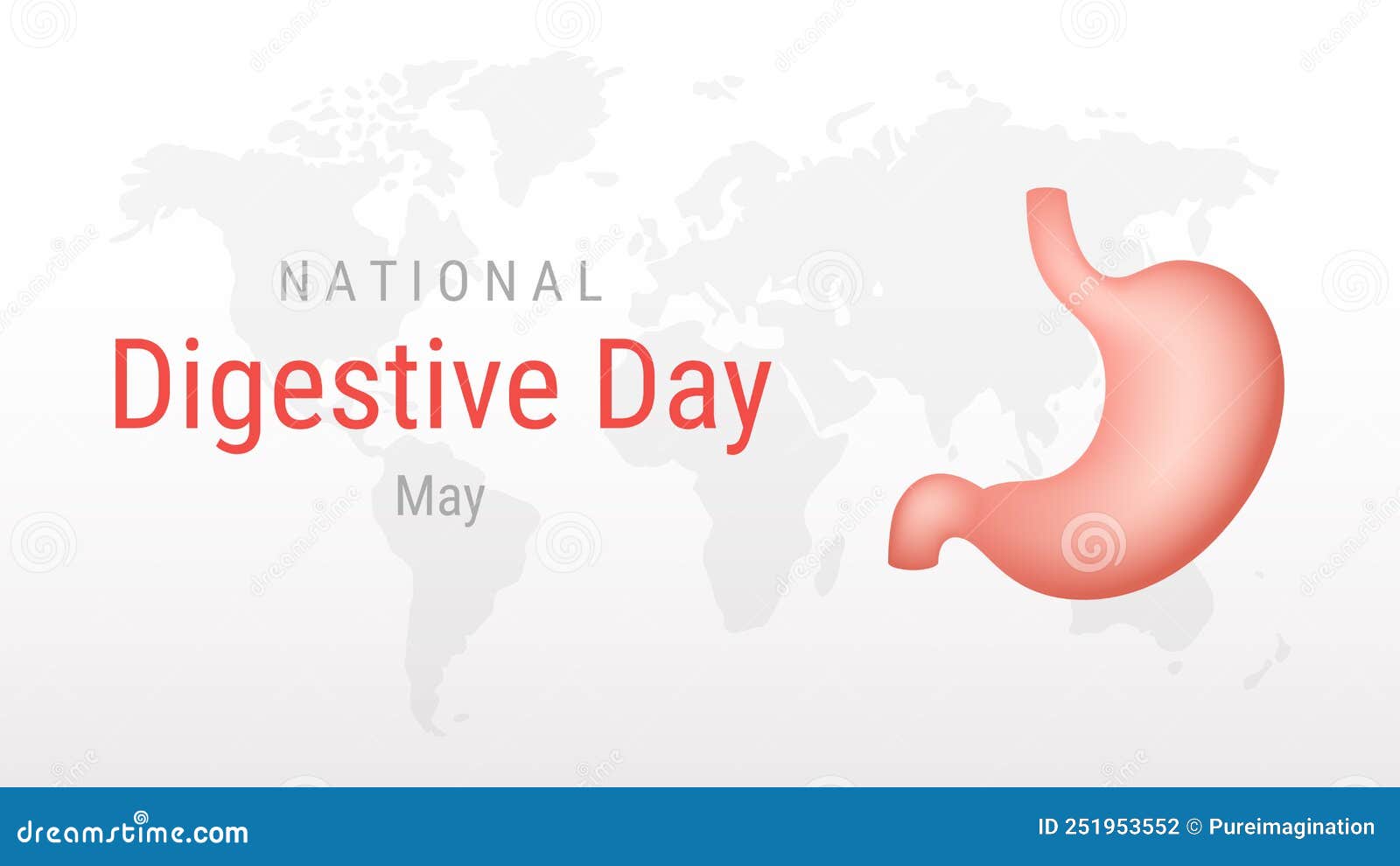 NATIONAL
Digestive Day
May

dreamstime.com
ID 251953552 © Pureimagination